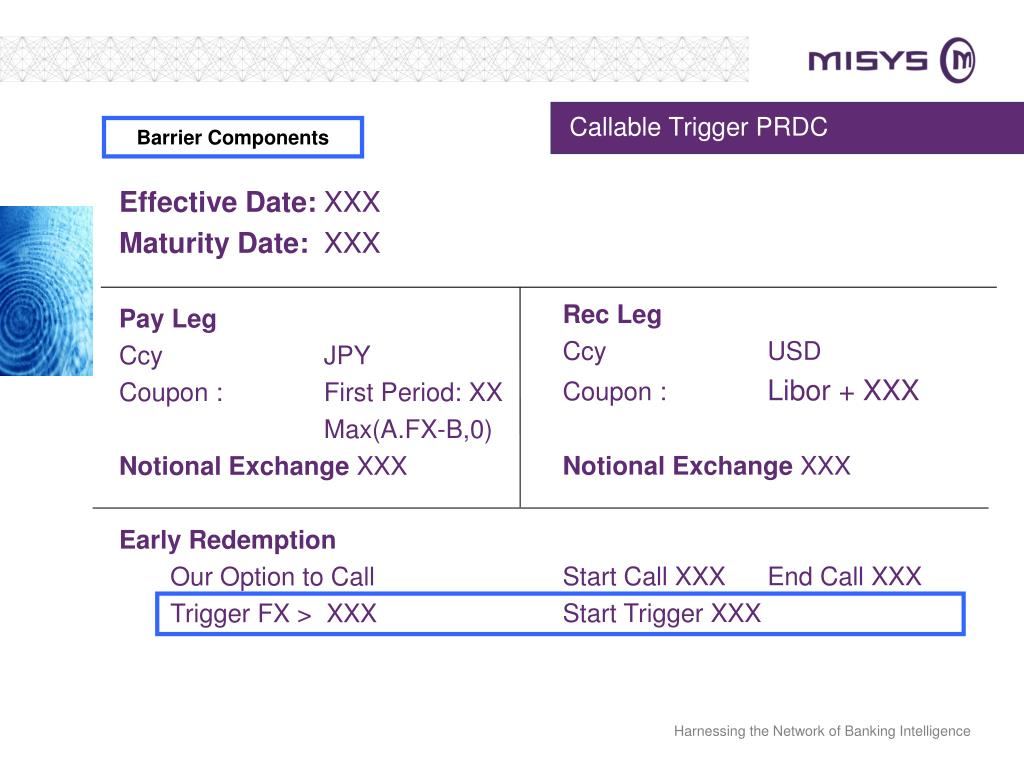 MISYS

Barrier Components

Callable Trigger PRDC

Effective Date: XXX
Maturity Date: XXX

Pay Leg
Ccy JPY
Coupon : First Period: XX
Max(A.FX-B,0)
Notional Exchange XXX

Rec Leg
Ccy USD
Coupon : Libor + XXX
Notional Exchange XXX

Early Redemption
Our Option to Call Start Call XXX End Call XXX
Trigger FX > XXX Start Trigger XXX

Harnessing the Network of Banking Intelligence